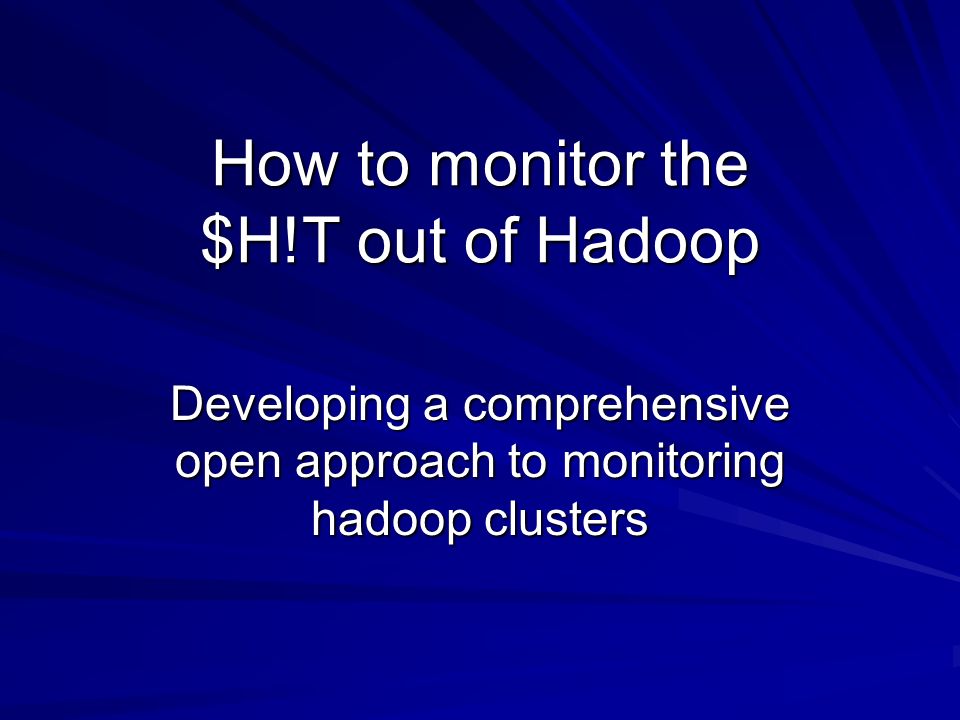 How to monitor the \$H!T out of Hadoop

Developing a comprehensive open approach to monitoring hadoop clusters